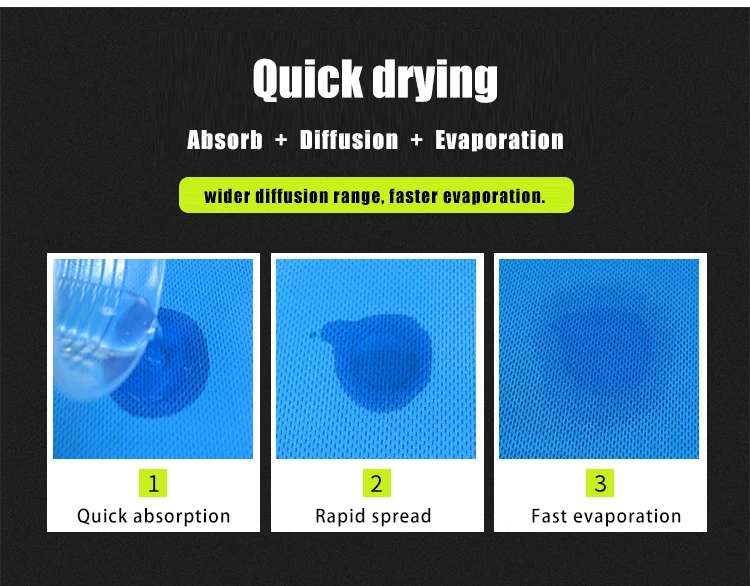 Quick drying

Absorb + Diffusion + Evaporation

wider diffusion range, faster evaporation.

1
Quick absorption

2
Rapid spread

3
Fast evaporation